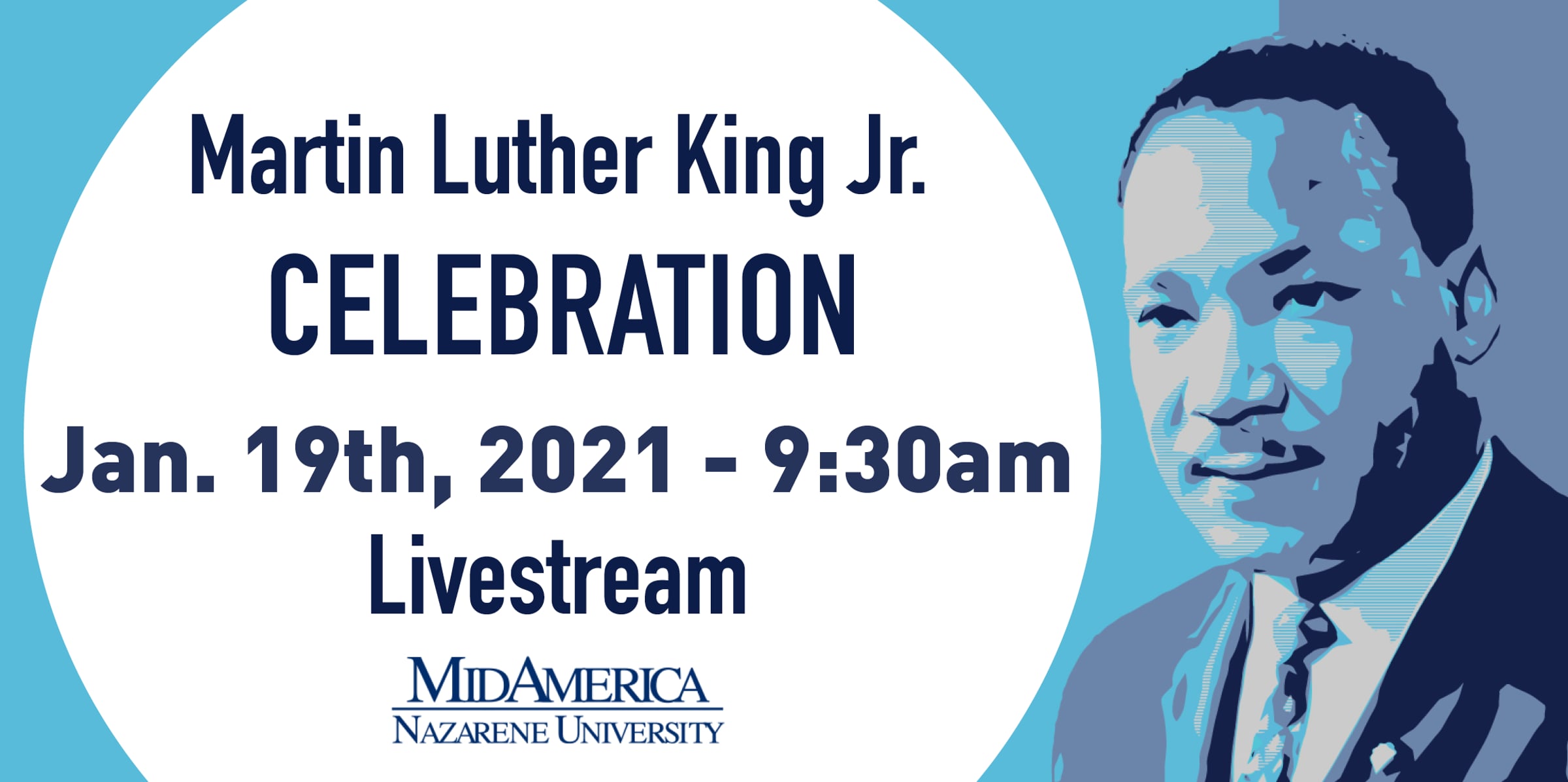 Martin Luther King Jr.
CELEBRATION
Jan. 19th, 2021 - 9:30am
Livestream

MIDAMERICA
NAZARENE UNIVERSITY